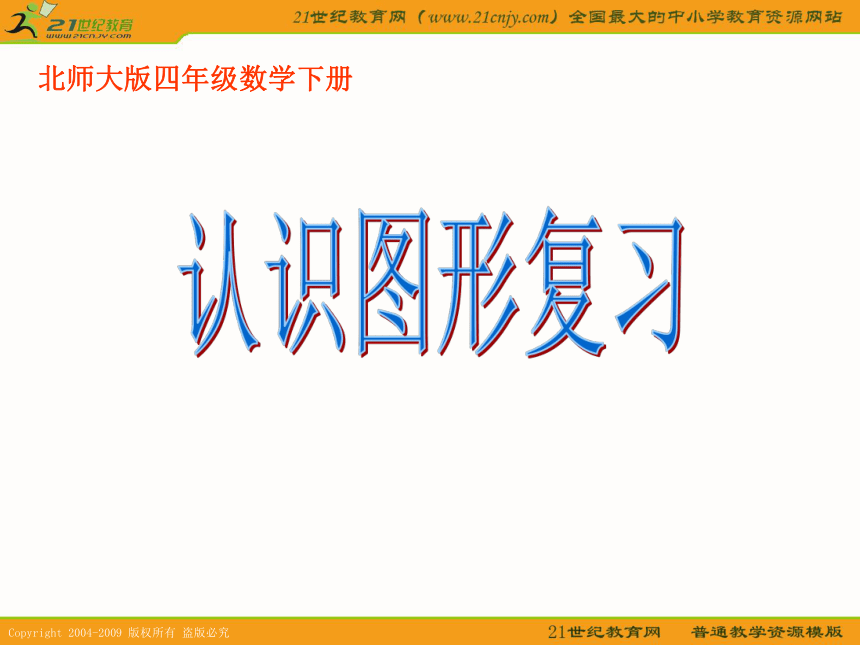 21世纪教育
www.21cnjy.com

21世纪教育网（www.21cnjy.com）全国最大的中小学教育资源网站

北师大版四年级数学下册

认识图形复习

Copyright 2004-2009 版权所有 盗版必究

21世纪教育网　普通教学资源模版